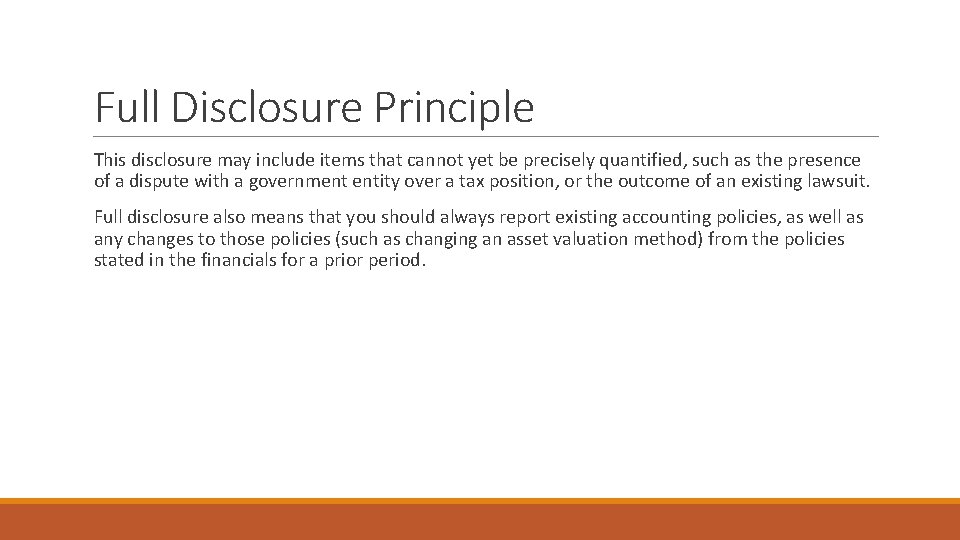 Full Disclosure Principle

This disclosure may include items that cannot yet be precisely quantified, such as the presence of a dispute with a government entity over a tax position, or the outcome of an existing lawsuit.

Full disclosure also means that you should always report existing accounting policies, as well as any changes to those policies (such as changing an asset valuation method) from the policies stated in the financials for a prior period.